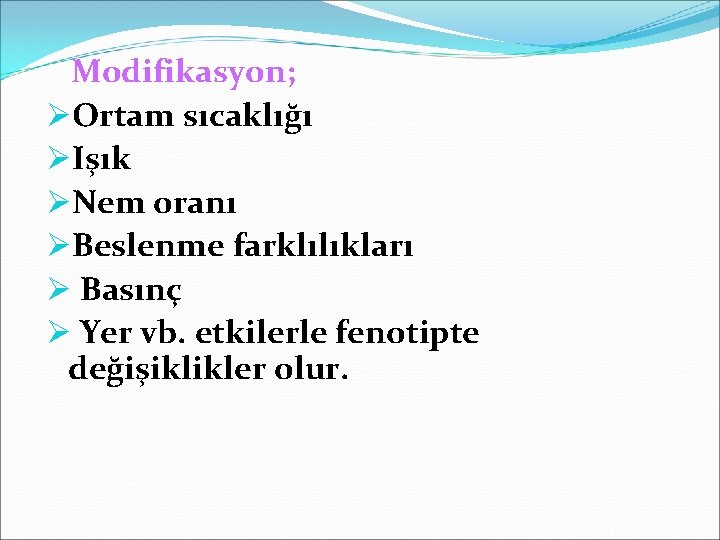 Modifikasyon;
➢Ortam sıcaklığı
➢Işık
➢Nem oranı
➢Beslenme farklılıkları
➢ Basınç
➢ Yer vb. etkilerle fenotipte değişiklikler olur.